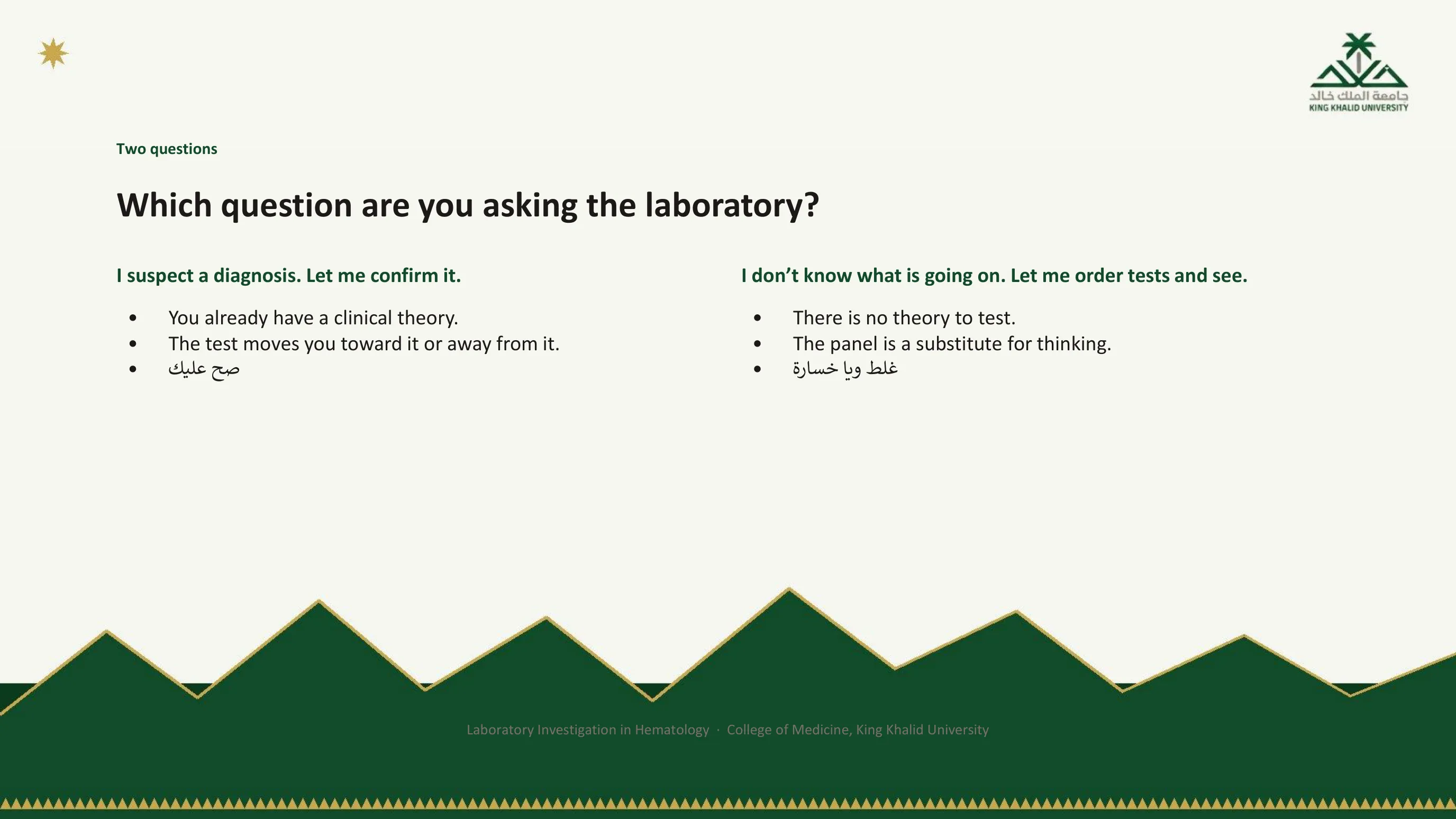 جامعة الملك خالد
KING KHALID UNIVERSITY

Two questions

Which question are you asking the laboratory?

I suspect a diagnosis. Let me confirm it.

• You already have a clinical theory.
• The test moves you toward it or away from it.
• صح عليك

I don't know what is going on. Let me order tests and see.

• There is no theory to test.
• The panel is a substitute for thinking.
• غلط ويا خسارة

Laboratory Investigation in Hematology · College of Medicine, King Khalid University